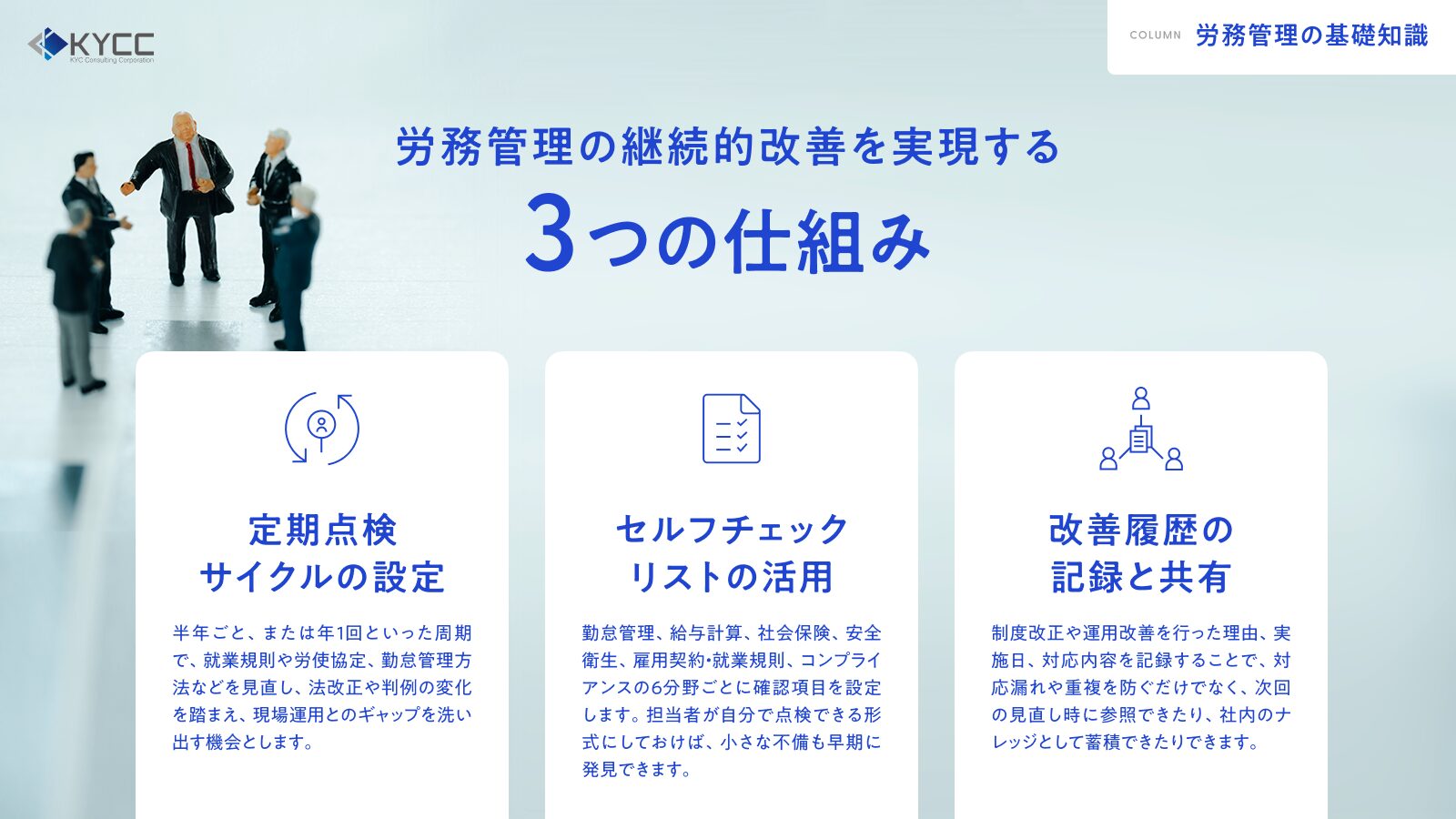 KYCC
KYC Consulting Corporation

COLUMN 労務管理の基礎知識

労務管理の継続的改善を実現する
3つの仕組み

定期点検
サイクルの設定

半年ごと、または年1回といった周期で、就業規則や労使協定、勤怠管理方法などを見直し、法改正や判例の変化を踏まえ、現場運用とのギャップを洗い出す機会とします。

セルフチェック
リストの活用

勤怠管理、給与計算、社会保険、安全衛生、雇用契約・就業規則、コンプライアンスの6分野ごとに確認項目を設定します。担当者が自分で点検できる形式にしておけば、小さな不備も早期に発見できます。

改善履歴の
記録と共有

制度改正や運用改善を行った理由、実施日、対応内容を記録することで、対応漏れや重複を防ぐだけでなく、次回の見直し時に参照できたり、社内のナレッジとして蓄積できたりできます。